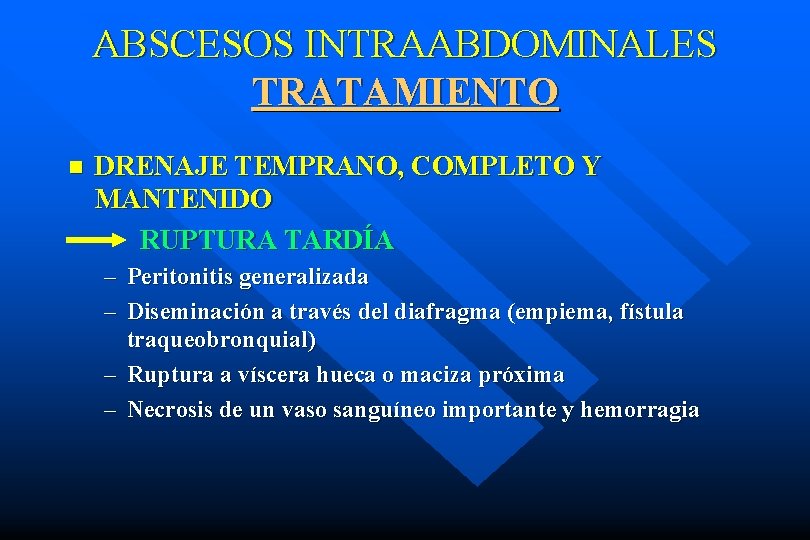 ABSCESOS INTRAABDOMINALES
TRATAMIENTO

DRENAJE TEMPRANO, COMPLETO Y MANTENIDO

RUPTURA TARDÍA

– Peritonitis generalizada
– Diseminación a través del diafragma (empiema, fístula traqueobronquial)
– Ruptura a víscera hueca o maciza próxima
– Necrosis de un vaso sanguíneo importante y hemorragia